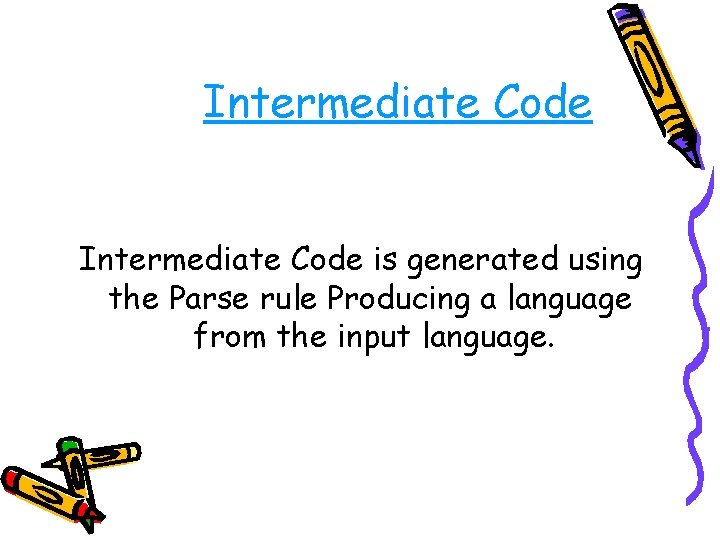 Intermediate Code

Intermediate Code is generated using the Parse rule Producing a language from the input language.